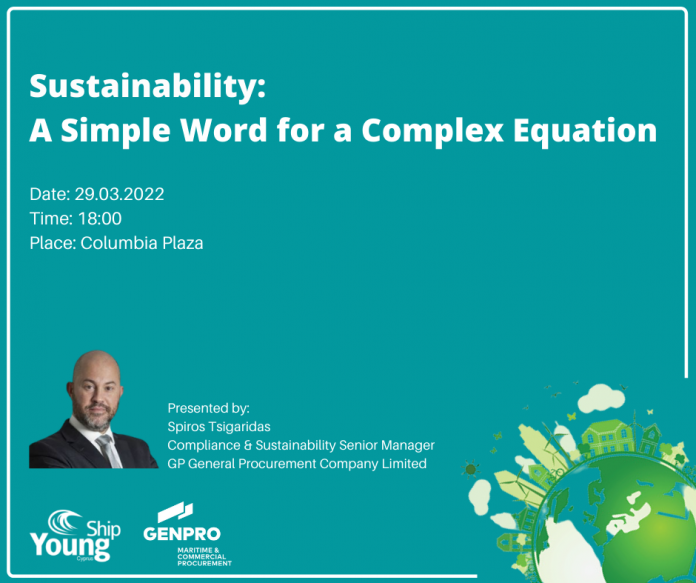 Sustainability:
A Simple Word for a Complex Equation

Date: 29.03.2022
Time: 18:00
Place: Columbia Plaza

Presented by:
Spiros Tsigaridas
Compliance & Sustainability Senior Manager
GP General Procurement Company Limited

Young Ship Cyprus

GENPRO
MARITIME & COMMERCIAL PROCUREMENT